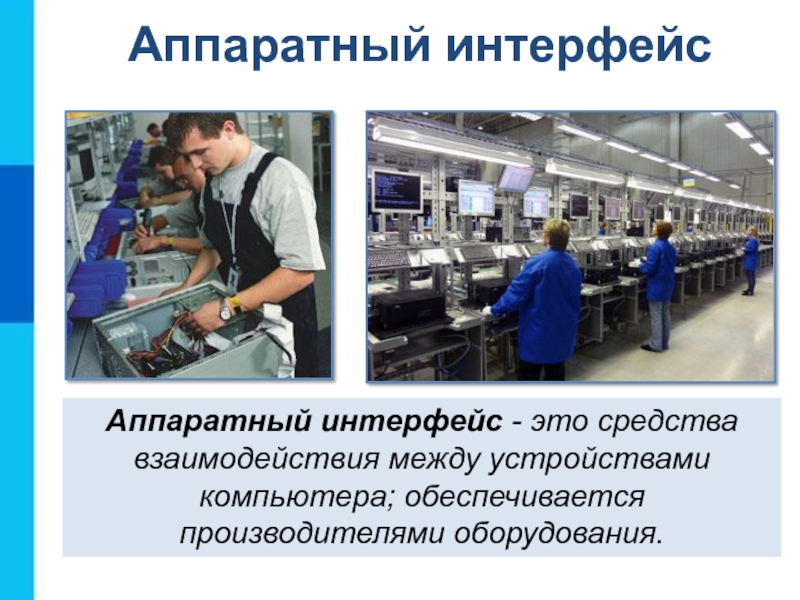 Аппаратный интерфейс

Аппаратный интерфейс - это средства взаимодействия между устройствами компьютера; обеспечивается производителями оборудования.